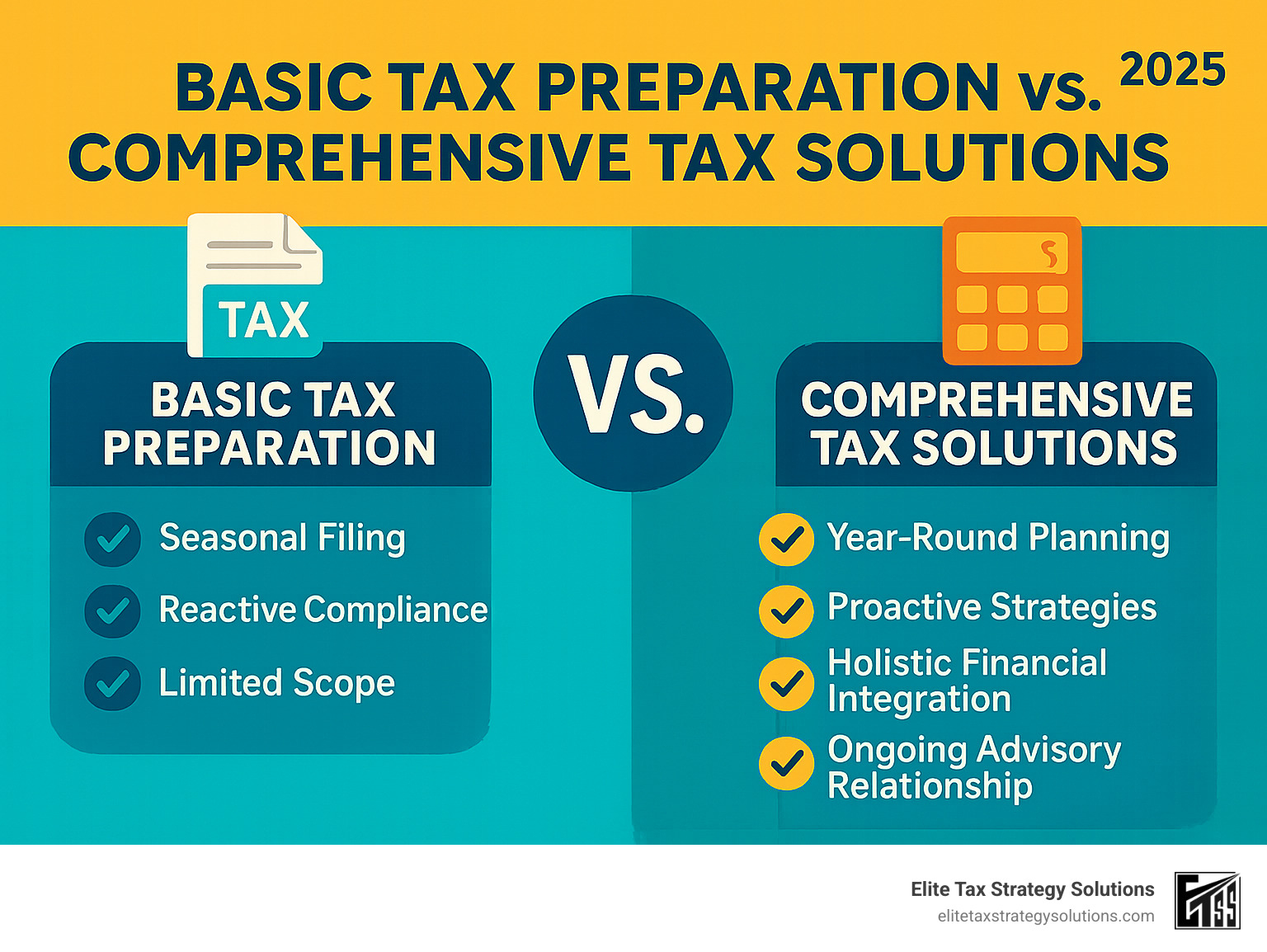 BASIC TAX PREPARATION vs. 2025
COMPREHENSIVE TAX SOLUTIONS

TAX

BASIC TAX PREPARATION

Seasonal Filing
Reactive Compliance
Limited Scope

VS.

$

COMPREHENSIVE TAX SOLUTIONS

Year-Round Planning
Proactive Strategies
Holistic Financial Integration
Ongoing Advisory Relationship

Elite Tax Strategy Solutions
elitetaxstrategysolutions.com

ETSS